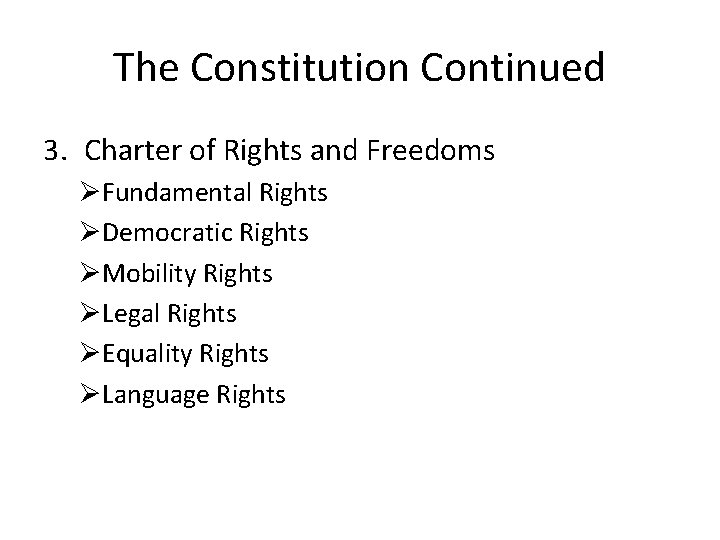 The Constitution Continued

3. Charter of Rights and Freedoms

➢Fundamental Rights
➢Democratic Rights
➢Mobility Rights
➢Legal Rights
➢Equality Rights
➢Language Rights